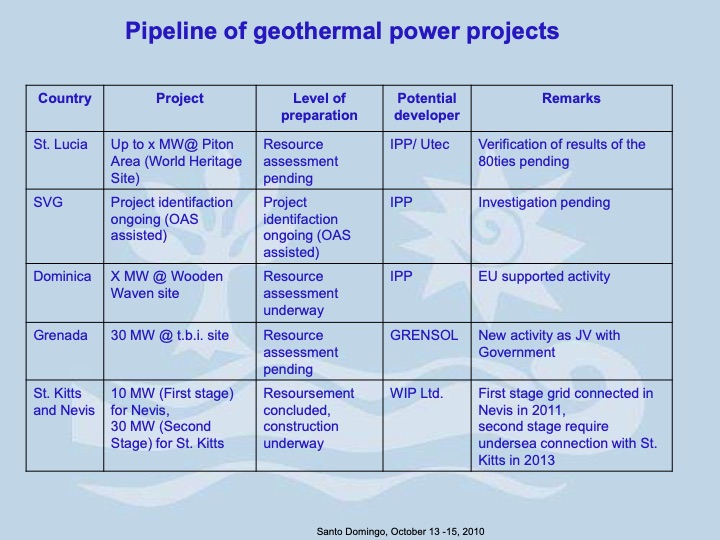 Pipeline of geothermal power projects

| Country | Project | Level of preparation | Potential developer | Remarks |
|---|---|---|---|---|
| St. Lucia | Up to x MW@ Piton Area (World Heritage Site) | Resource assessment pending | IPP/ Utec | Verification of results of the 80ties pending |
| SVG | Project identifaction ongoing (OAS assisted) | Project identifaction ongoing (OAS assisted) | IPP | Investigation pending |
| Dominica | X MW @ Wooden Waven site | Resource assessment underway | IPP | EU supported activity |
| Grenada | 30 MW @ t.b.i. site | Resource assessment pending | GRENSOL | New activity as JV with Government |
| St. Kitts and Nevis | 10 MW (First stage) for Nevis, 30 MW (Second Stage) for St. Kitts | Resoursement concluded, construction underway | WIP Ltd. | First stage grid connected in Nevis in 2011, second stage require undersea connection with St. Kitts in 2013 |

Santo Domingo, October 13 -15, 2010